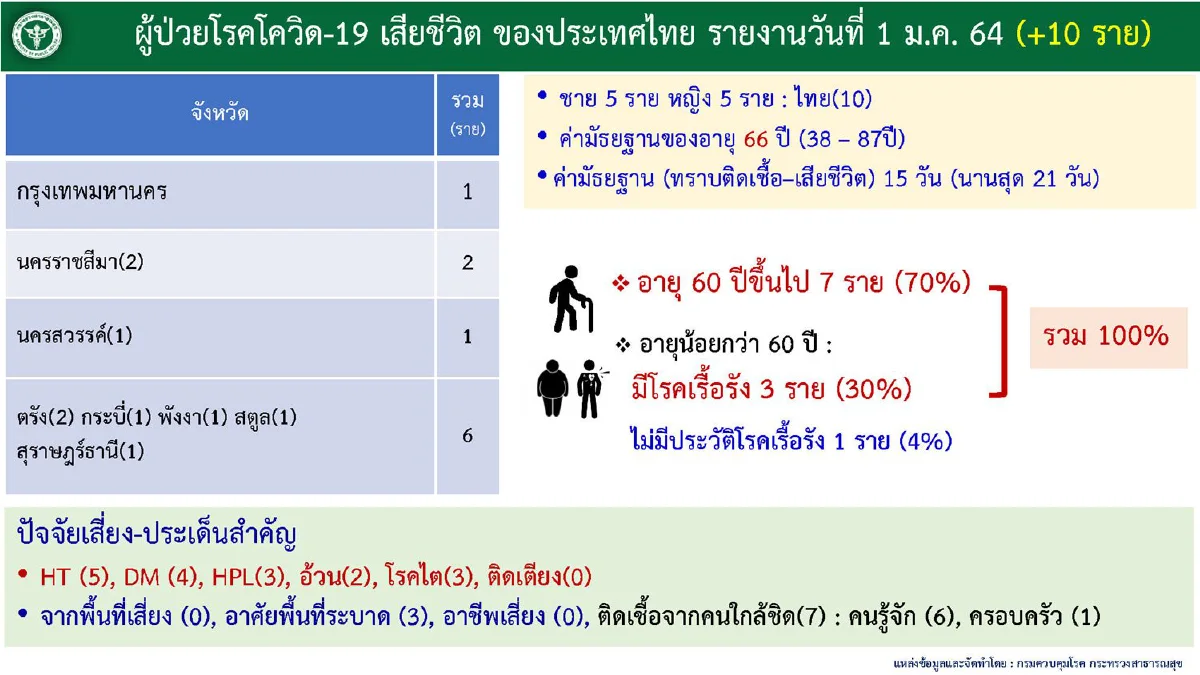 ผู้ป่วยโรคโควิด-19 เสียชีวิต ของประเทศไทย รายงานวันที่ 1 ม.ค. 64 (+10 ราย)

| จังหวัด | รวม (ราย) |
|---|---|
| กรุงเทพมหานคร | 1 |
| นครราชสีมา(2) | 2 |
| นครสวรรค์(1) | 1 |
| ตรัง(2) กระบี่(1) พังงา(1) สตูล(1) สุราษฎร์ธานี(1) | 6 |

• ชาย 5 ราย หญิง 5 ราย : ไทย(10)
• ค่ามัธยฐานของอายุ 66 ปี (38 – 87ปี)
• ค่ามัธยฐาน (ทราบติดเชื้อ–เสียชีวิต) 15 วัน (นานสุด 21 วัน)

❖ อายุ 60 ปีขึ้นไป 7 ราย (70%)

❖ อายุน้อยกว่า 60 ปี :
มีโรคเรื้อรัง 3 ราย (30%)
ไม่มีประวัติโรคเรื้อรัง 1 ราย (4%)

รวม 100%

ปัจจัยเสี่ยง-ประเด็นสำคัญ
• HT (5), DM (4), HPL(3), อ้วน(2), โรคไต(3), ติดเตียง(0)
• จากพื้นที่เสี่ยง (0), อาศัยพื้นที่ระบาด (3), อาชีพเสี่ยง (0), ติดเชื้อจากคนใกล้ชิด(7) : คนรู้จัก (6), ครอบครัว (1)

แหล่งข้อมูลและจัดทำโดย : กรมควบคุมโรค กระทรวงสาธารณสุข